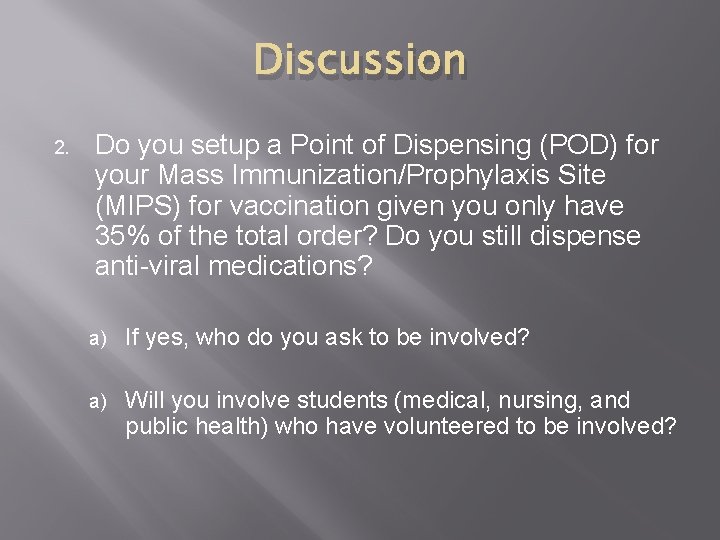 Discussion

2. Do you setup a Point of Dispensing (POD) for your Mass Immunization/Prophylaxis Site (MIPS) for vaccination given you only have 35% of the total order? Do you still dispense anti-viral medications?

a) If yes, who do you ask to be involved?

a) Will you involve students (medical, nursing, and public health) who have volunteered to be involved?